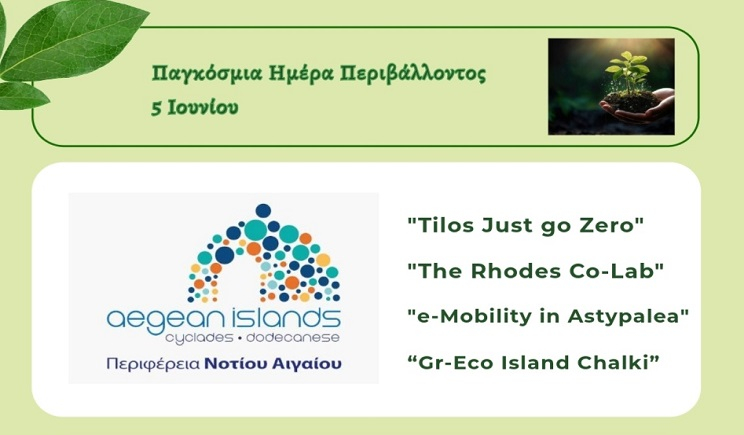 Παγκόσμια Ημέρα Περιβάλλοντος
5 Ιουνίου

aegean islands
cyclades • dodecanese
Περιφέρεια Νοτίου Αιγαίου

"Tilos Just go Zero"

"The Rhodes Co-Lab"

"e-Mobility in Astypalea"

“Gr-Eco Island Chalki”